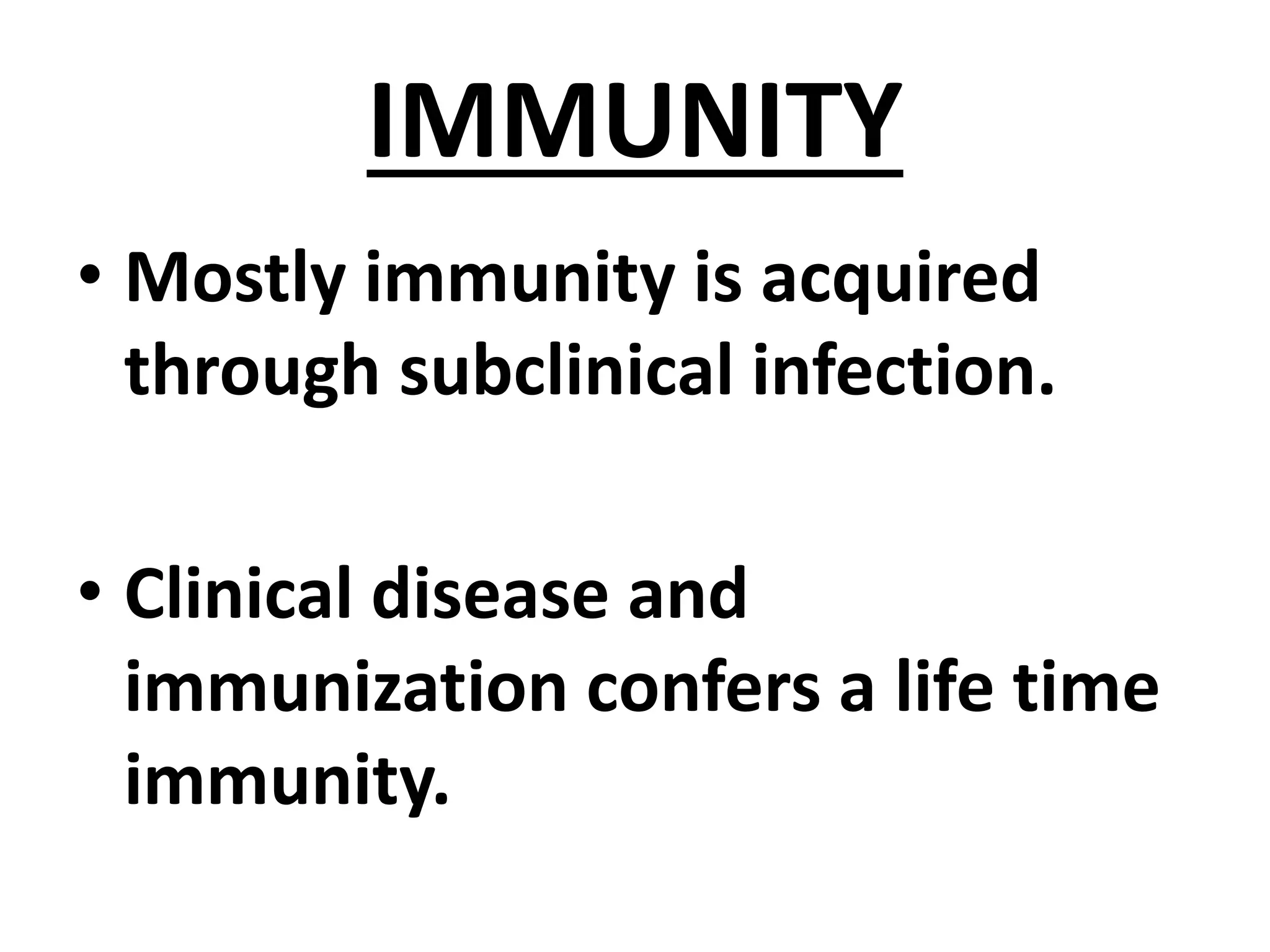 IMMUNITY

• Mostly immunity is acquired through subclinical infection.

• Clinical disease and immunization confers a life time immunity.